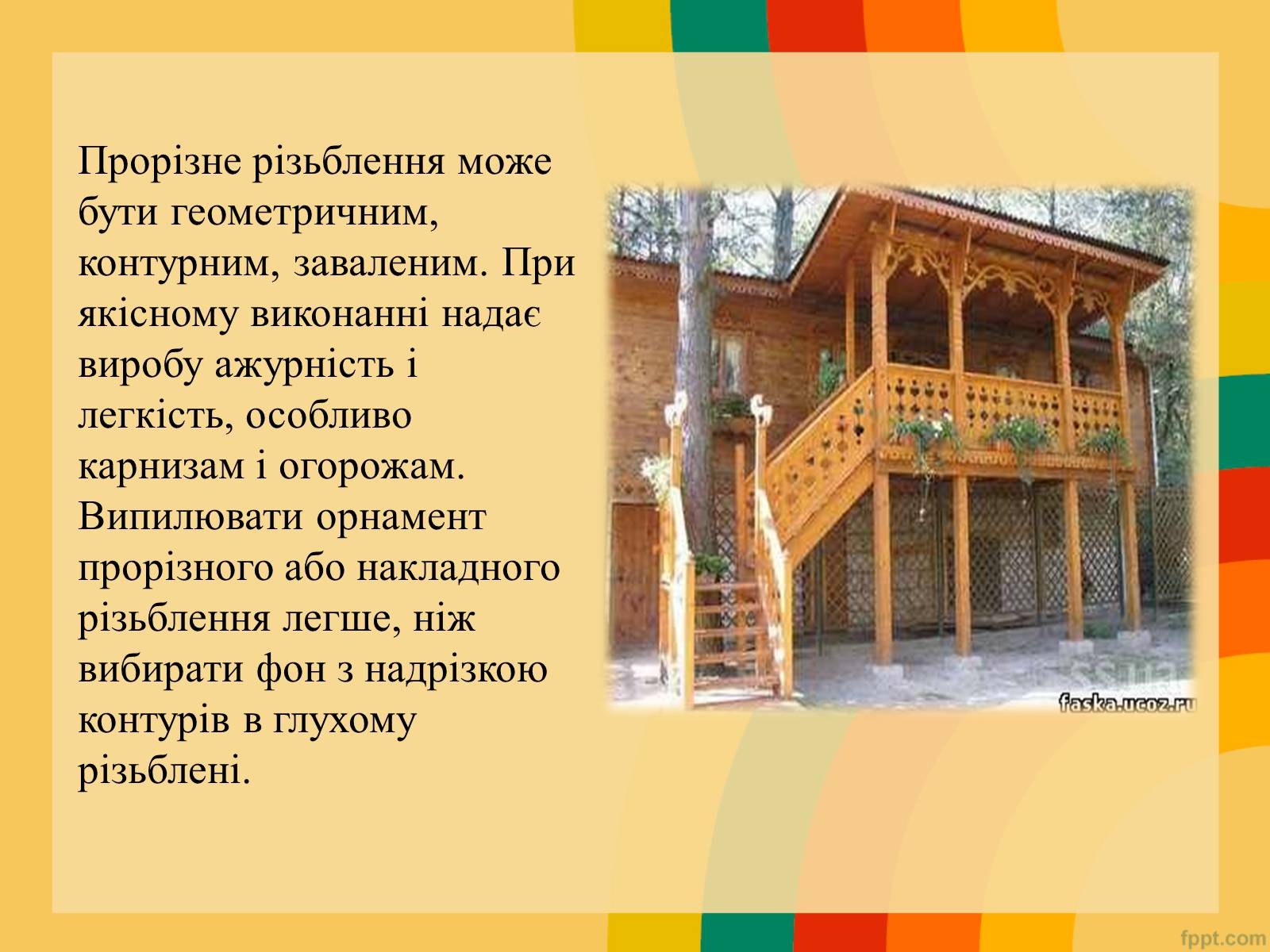 Прорізне різьблення може бути геометричним, контурним, заваленим. При якісному виконанні надає виробу ажурність і легкість, особливо карнизам і огорожам. Випилювати орнамент прорізного або накладного різьблення легше, ніж вибирати фон з надрізкою контурів в глухому різьблені.

faska.ucoz.ru

fppt.com